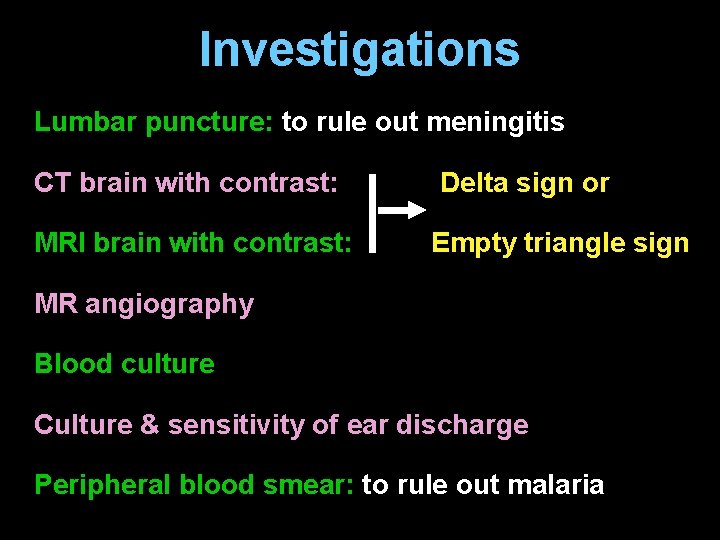 Investigations

Lumbar puncture: to rule out meningitis

CT brain with contrast: Delta sign or

MRI brain with contrast: Empty triangle sign

MR angiography

Blood culture

Culture & sensitivity of ear discharge

Peripheral blood smear: to rule out malaria